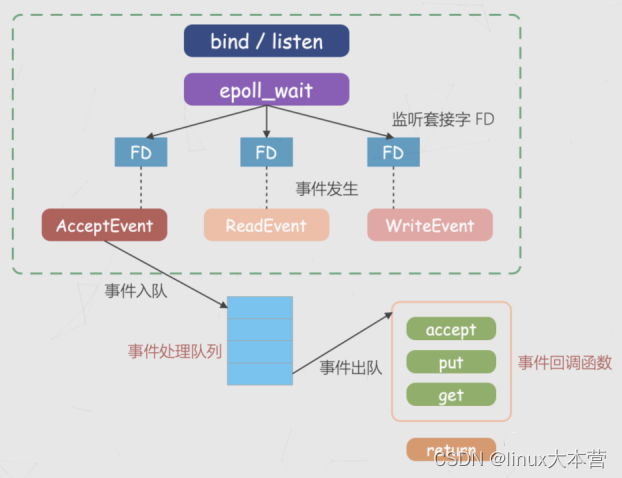 bind / listen

epoll_wait

监听套接字 FD

FD

FD

FD

事件发生

AcceptEvent

ReadEvent

WriteEvent

事件入队

事件处理队列

事件出队

accept

put

get

事件回调函数

return

CSDN @linux大本营